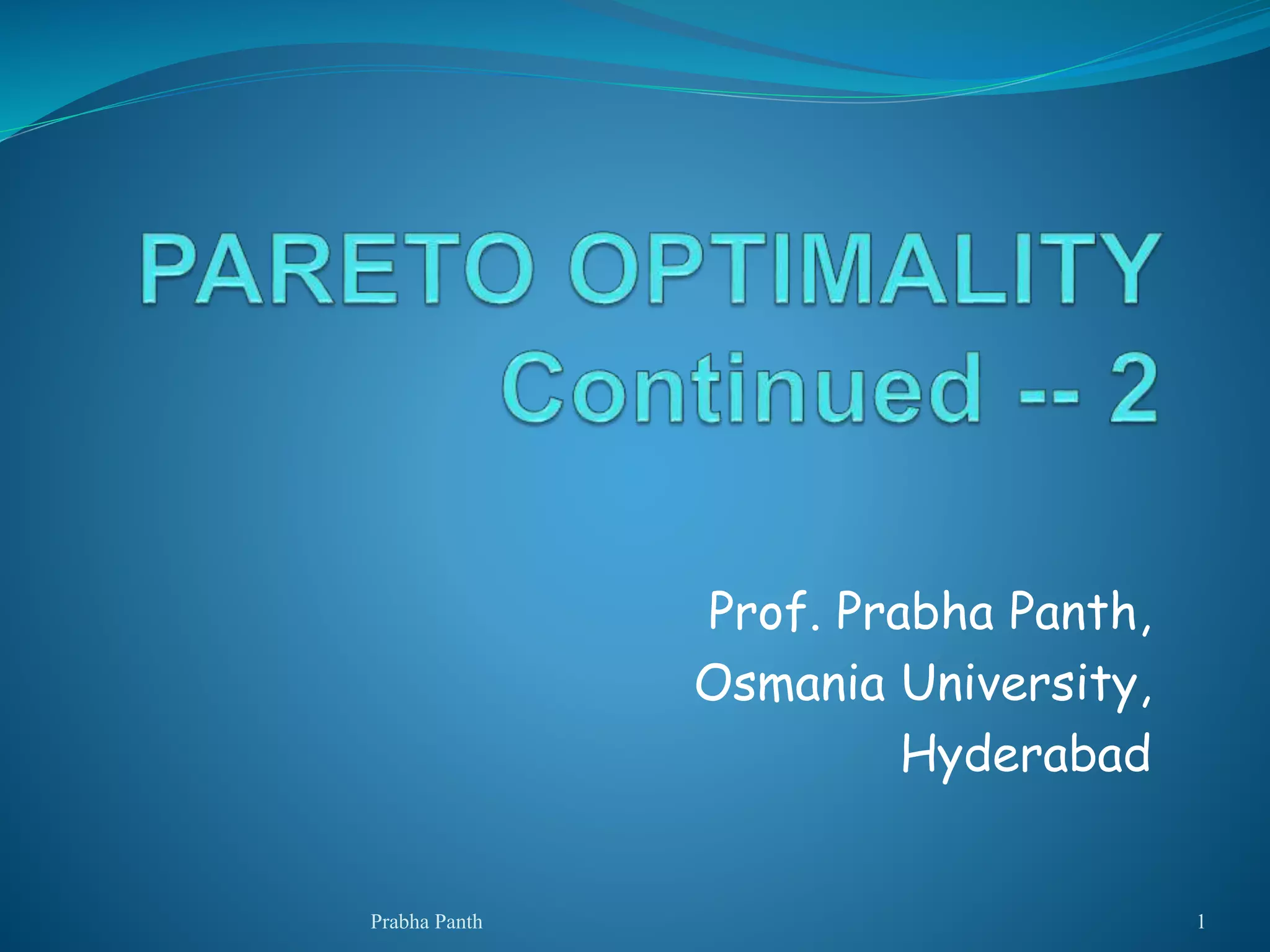 PARETO OPTIMALITY Continued -- 2

Prof. Prabha Panth,
Osmania University,
Hyderabad

Prabha Panth

1